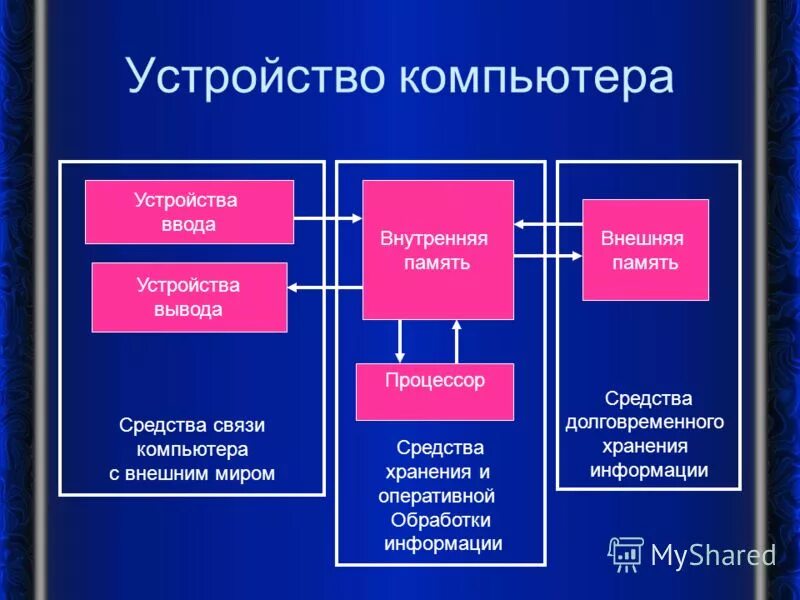 Устройство компьютера

Устройства ввода

Устройства вывода

Средства связи компьютера с внешним миром

Внутренняя память

Процессор

Средства хранения и оперативной Обработки информации

Внешняя память

Средства долговременного хранения информации

MyShared